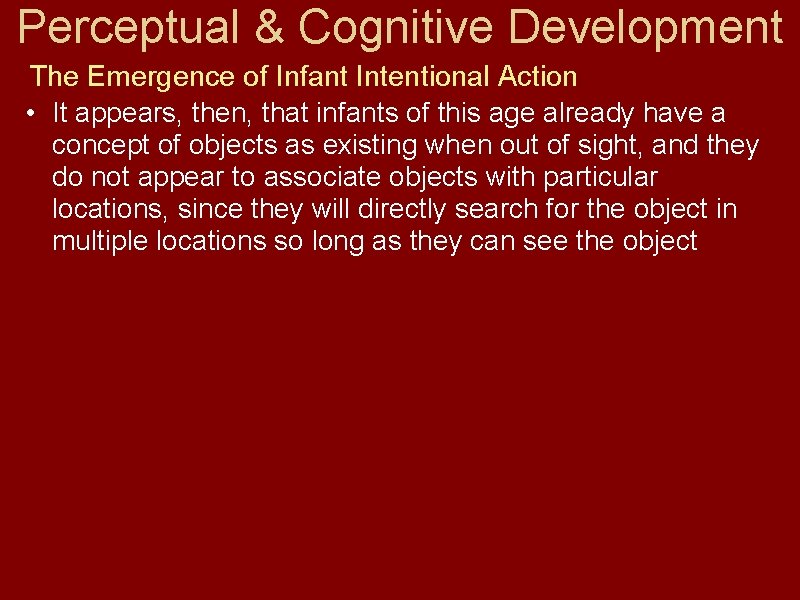 Perceptual & Cognitive Development

The Emergence of Infant Intentional Action

• It appears, then, that infants of this age already have a concept of objects as existing when out of sight, and they do not appear to associate objects with particular locations, since they will directly search for the object in multiple locations so long as they can see the object